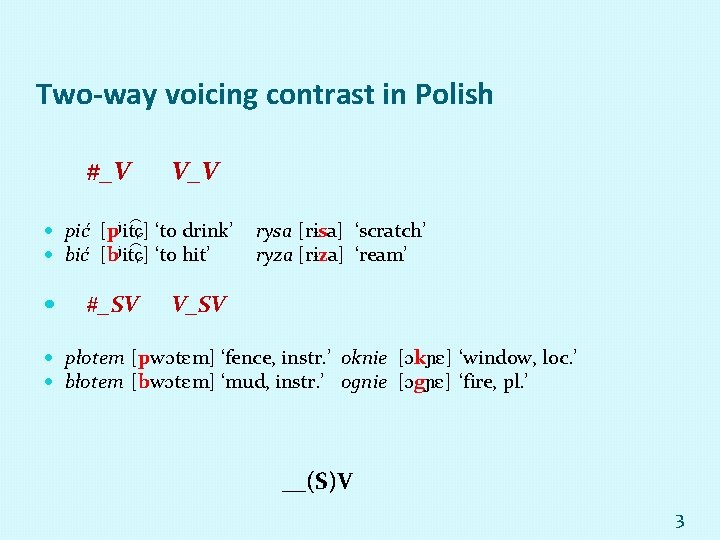 Two-way voicing contrast in Polish

#_V V_V

• pić [pʲit͡ɕ] 'to drink' rysa [risa] 'scratch'
• bić [bʲit͡ɕ] 'to hit' ryza [riza] 'ream'

• #_SV V_SV

• płotem [pwɔtɛm] 'fence, instr.' oknie [ɔkɲɛ] 'window, loc.'
• błotem [bwɔtɛm] 'mud, instr.' ognie [ɔgɲɛ] 'fire, pl.'

__(S)V

3